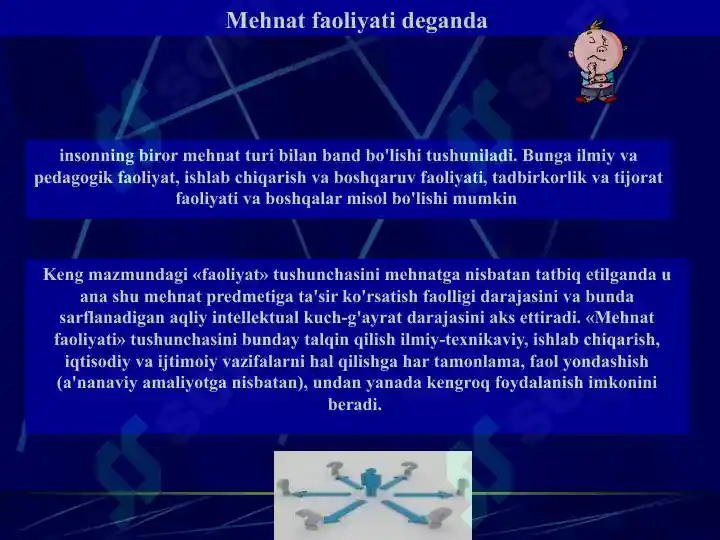 Mehnat faoliyati deganda

insonning biror mehnat turi bilan band bo'lishi tushuniladi. Bunga ilmiy va pedagogik faoliyat, ishlab chiqarish va boshqaruv faoliyati, tadbirkorlik va tijorat faoliyati va boshqalar misol bo'lishi mumkin

Keng mazmundagi «faoliyat» tushunchasini mehnatga nisbatan tatbiq etilganda u ana shu mehnat predmetiga ta'sir ko'rsatish faolligi darajasini va bunda sarflanadigan aqliy intellektual kuch-g'ayrat darajasini aks ettiradi. «Mehnat faoliyati» tushunchasini bunday talqin qilish ilmiy-texnikaviy, ishlab chiqarish, iqtisodiy va ijtimoiy vazifalarni hal qilishga har tamonlama, faol yondashish (a'nanaviy amaliyotga nisbatan), undan yanada kengroq foydalanish imkonini beradi.